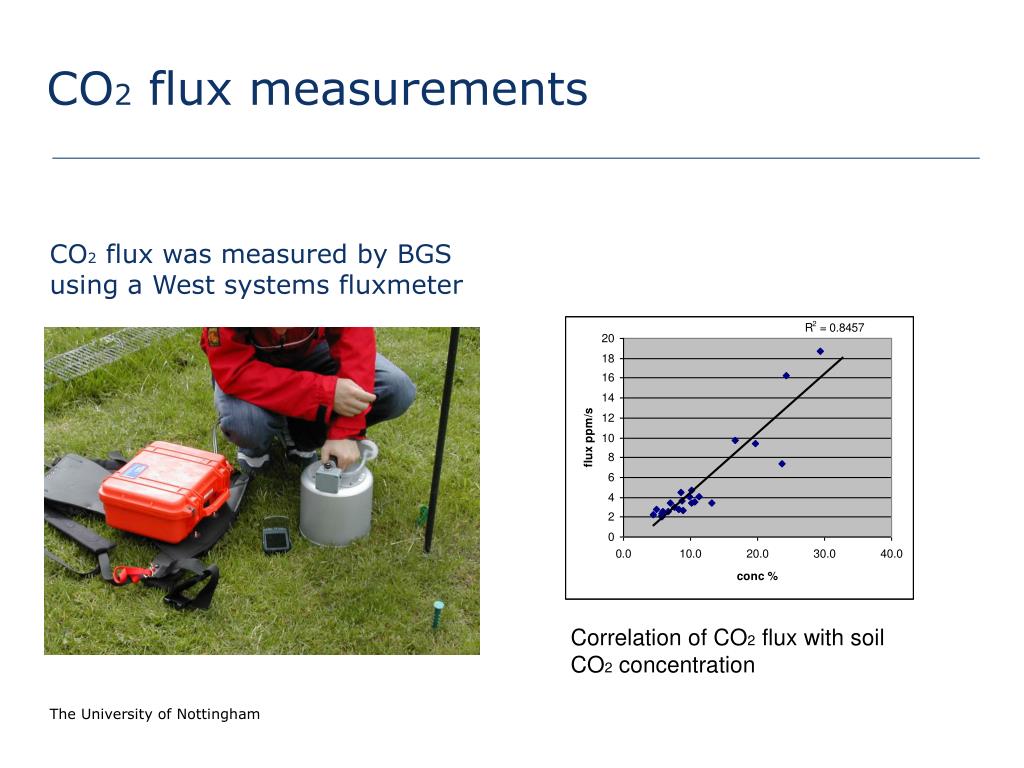 $CO_2$ flux measurements

$CO_2$ flux was measured by BGS using a West systems fluxmeter

$R^2 = 0.8457$

20
18
16
14
12
10
8
6
4
2
0

flux ppm/s

0.0 10.0 20.0 30.0 40.0

conc %

Correlation of $CO_2$ flux with soil $CO_2$ concentration

The University of Nottingham